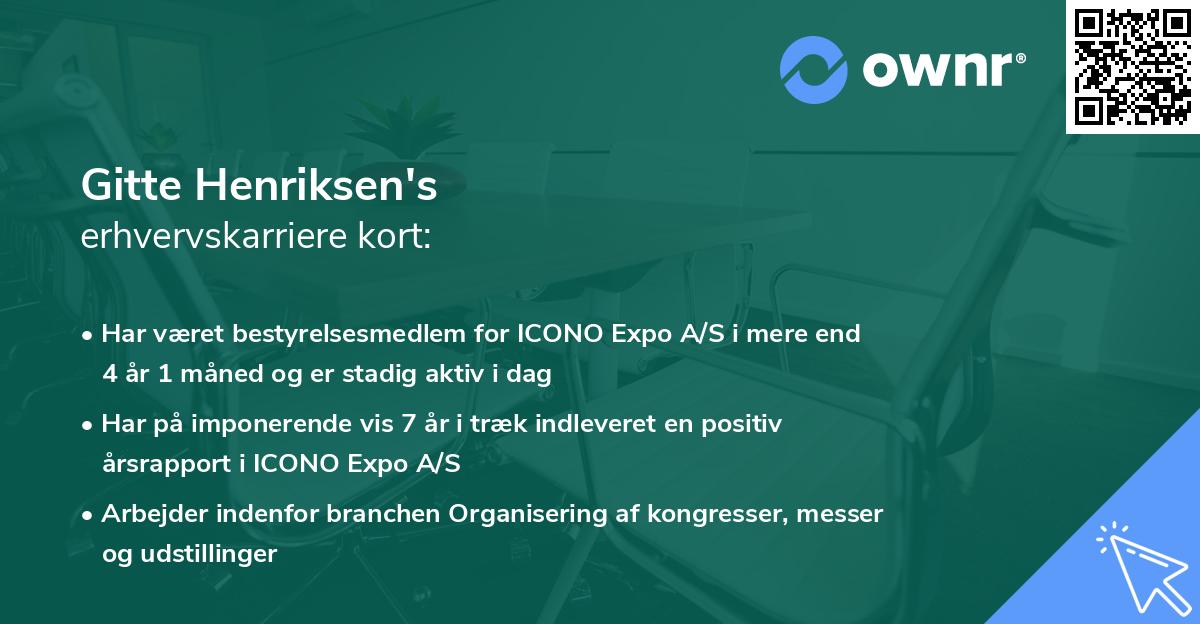 ownr®

Gitte Henriksen's
erhvervskarriere kort:

• Har været bestyrelsesmedlem for ICONO Expo A/S i mere end 4 år 1 måned og er stadig aktiv i dag

• Har på imponerende vis 7 år i træk indleveret en positiv årsrapport i ICONO Expo A/S

• Arbejder indenfor branchen Organisering af kongresser, messer og udstillinger